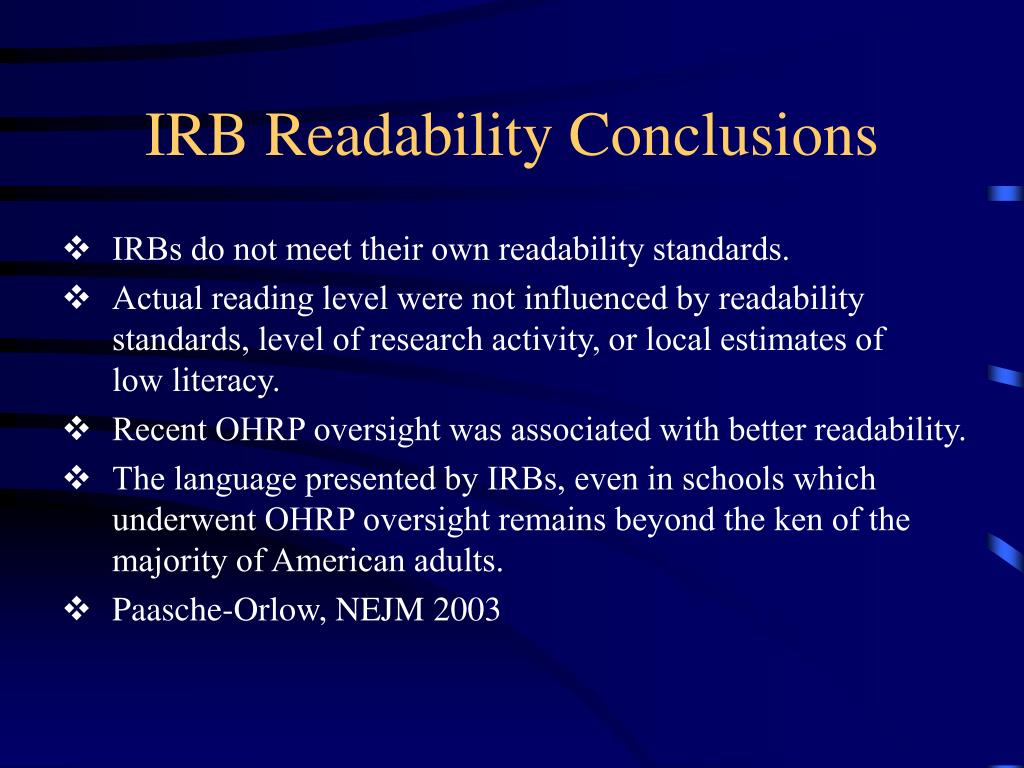 IRB Readability Conclusions

❖ IRBs do not meet their own readability standards.

❖ Actual reading level were not influenced by readability standards, level of research activity, or local estimates of low literacy.

❖ Recent OHRP oversight was associated with better readability.

❖ The language presented by IRBs, even in schools which underwent OHRP oversight remains beyond the ken of the majority of American adults.

❖ Paasche-Orlow, NEJM 2003